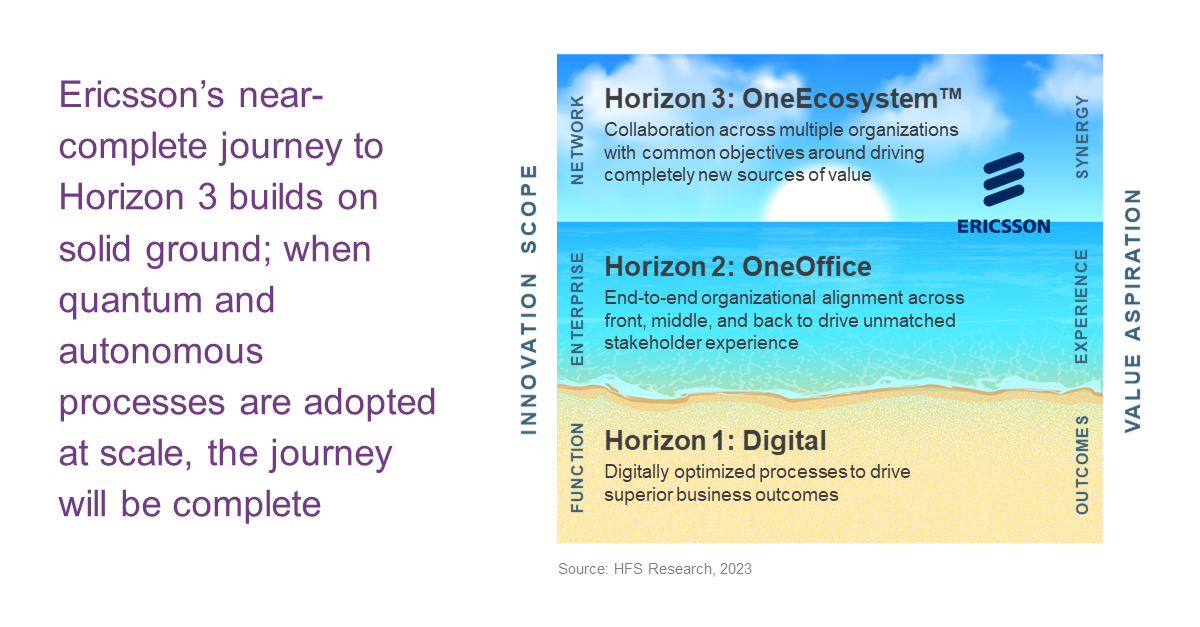 Ericsson's near-complete journey to Horizon 3 builds on solid ground; when quantum and autonomous processes are adopted at scale, the journey will be complete

INNOVATION SCOPE

NETWORK

Horizon 3: OneEcosystem™

Collaboration across multiple organizations with common objectives around driving completely new sources of value

SYNERGY

ERICSSON

ENTERPRISE

Horizon 2: OneOffice

End-to-end organizational alignment across front, middle, and back to drive unmatched stakeholder experience

EXPERIENCE

FUNCTION

Horizon 1: Digital

Digitally optimized processes to drive superior business outcomes

OUTCOMES

VALUE ASPIRATION

Source: HFS Research, 2023